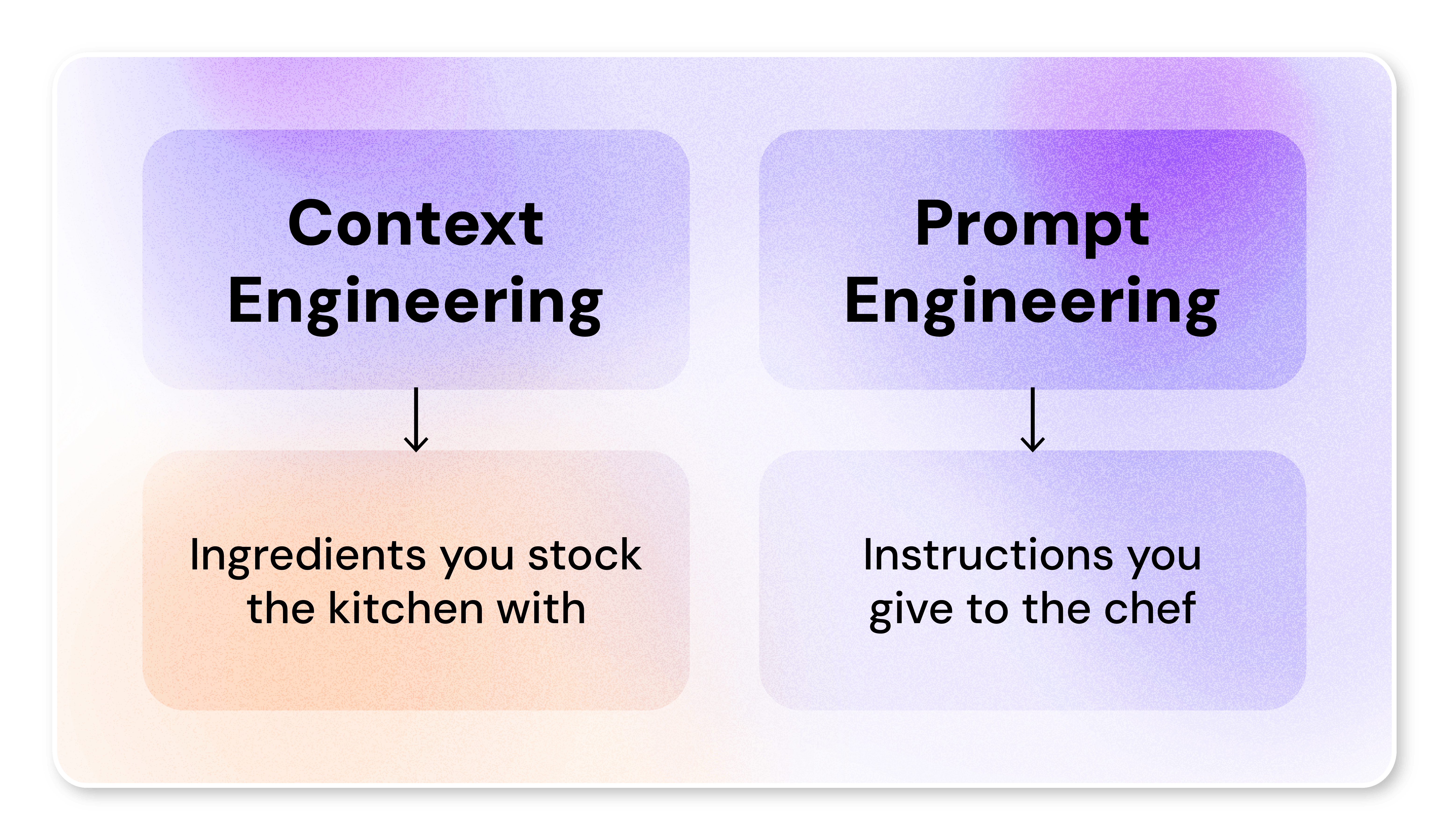 Context Engineering

Ingredients you stock the kitchen with

Prompt Engineering

Instructions you give to the chef